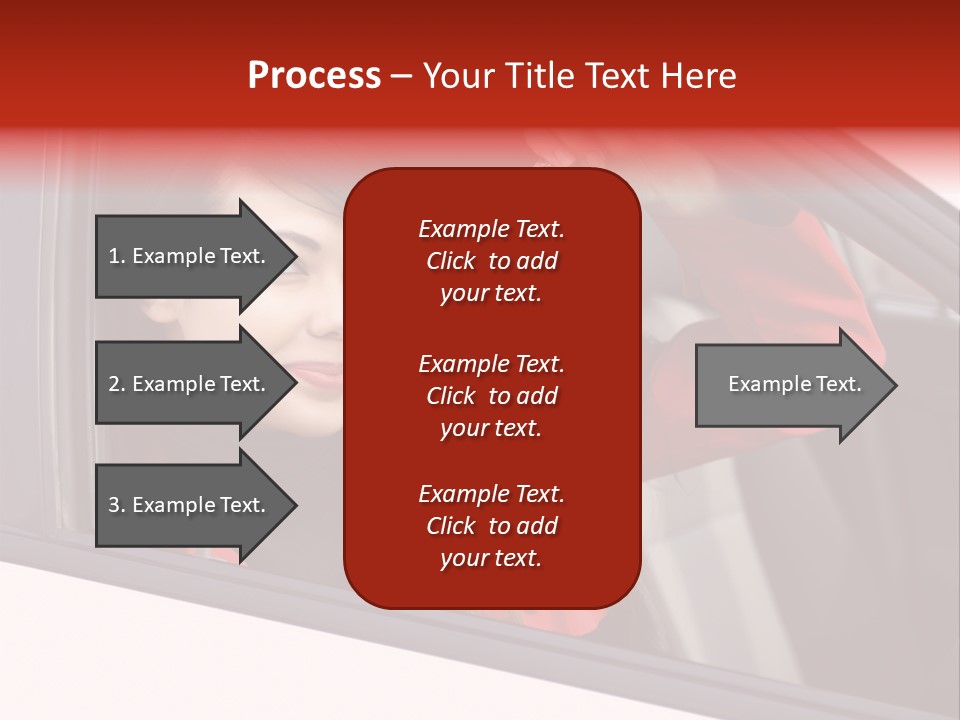 Process – Your Title Text Here

1. Example Text.

2. Example Text.

3. Example Text.

Example Text. Click to add your text.

Example Text. Click to add your text.

Example Text. Click to add your text.

Example Text.